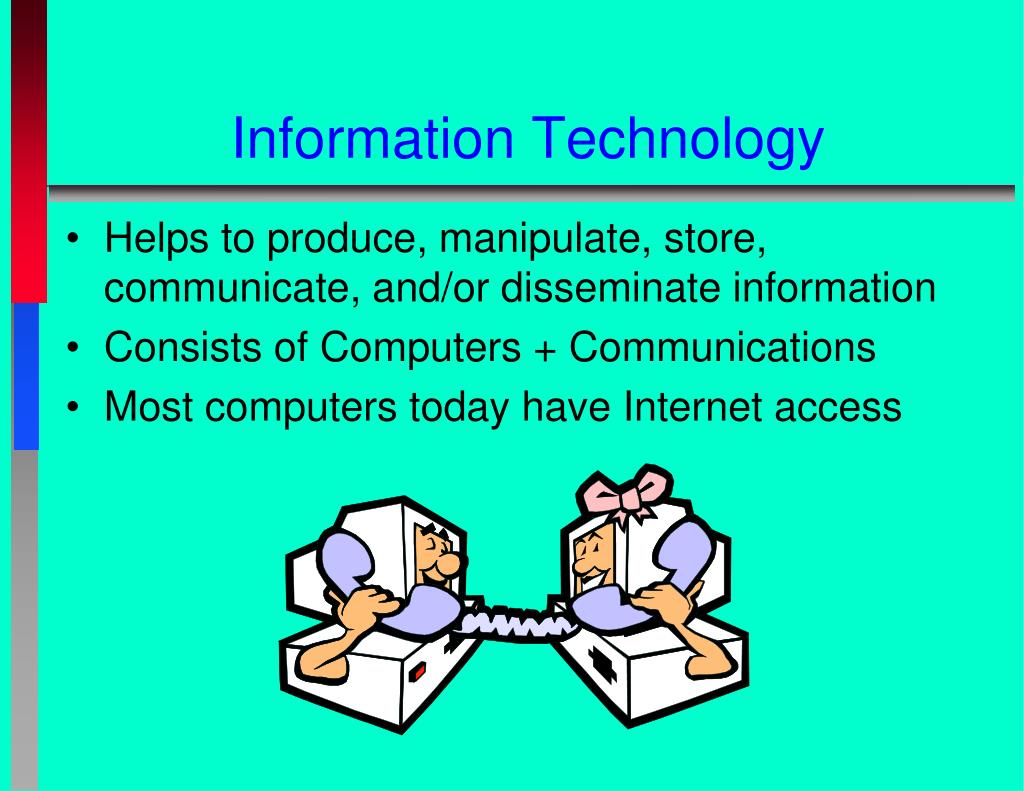 Information Technology

• Helps to produce, manipulate, store, communicate, and/or disseminate information
• Consists of Computers + Communications
• Most computers today have Internet access